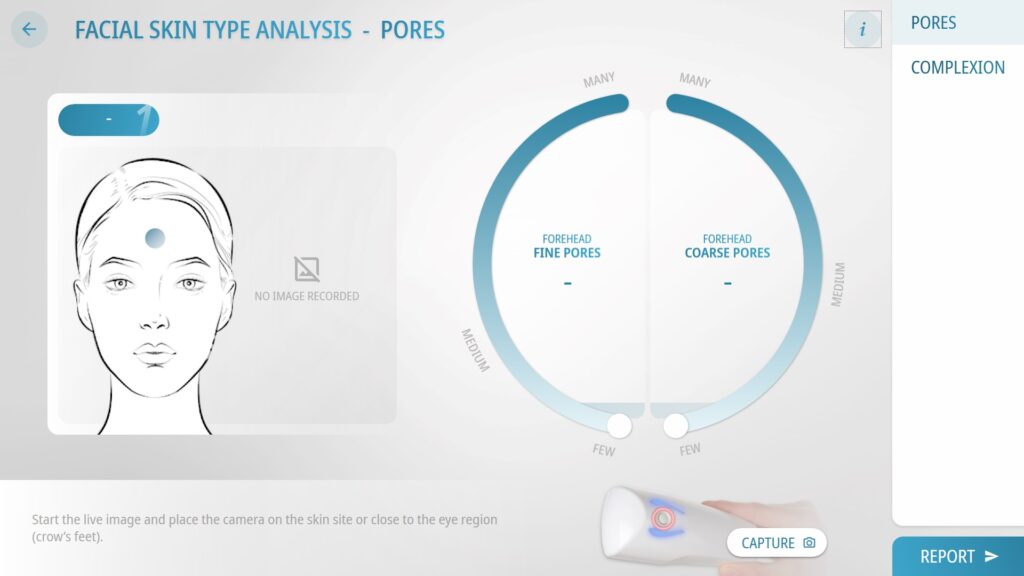 FACIAL SKIN TYPE ANALYSIS - PORES

i

PORES

COMPLEXION

- 1

NO IMAGE RECORDED

MANY

MANY

FOREHEAD
FINE PORES
-

FOREHEAD
COARSE PORES
-

MEDIUM

MEDIUM

FEW

FEW

Start the live image and place the camera on the skin site or close to the eye region (crow's feet).

CAPTURE

REPORT